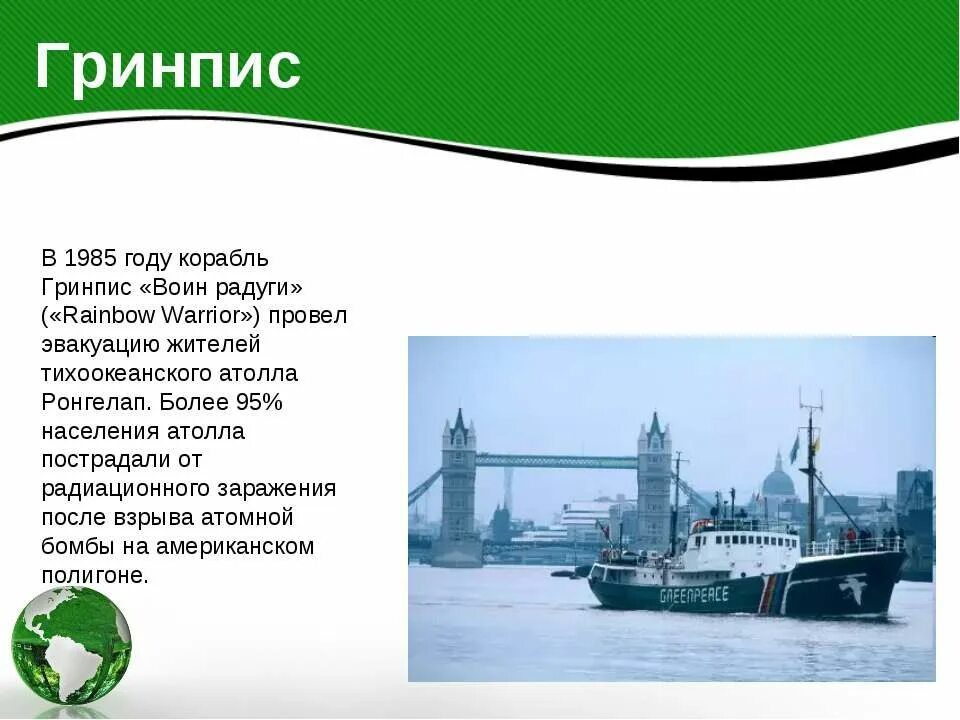 Гринпис

В 1985 году корабль Гринпис «Воин радуги» («Rainbow Warrior») провел эвакуацию жителей тихоокеанского атолла Ронгелап. Более 95% населения атолла пострадали от радиационного заражения после взрыва атомной бомбы на американском полигоне.

GREENPEACE